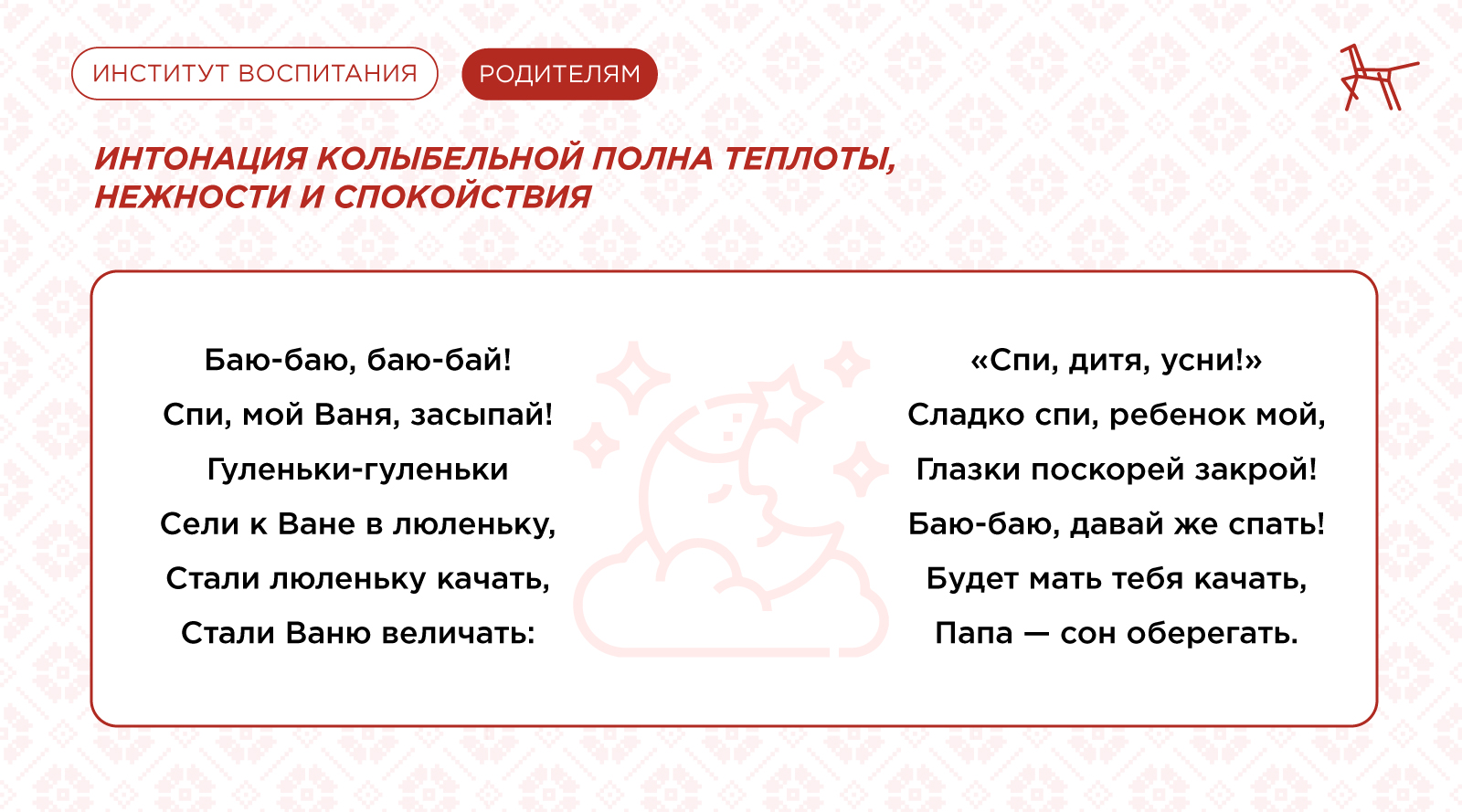 ИНСТИТУТ ВОСПИТАНИЯ

РОДИТЕЛЯМ

ИНТОНАЦИЯ КОЛЫБЕЛЬНОЙ ПОЛНА ТЕПЛОТЫ, НЕЖНОСТИ И СПОКОЙСТВИЯ

Баю-баю, баю-бай!
Спи, мой Ваня, засыпай!
Гуленьки-гуленьки
Сели к Ване в люленьку,
Стали люленьку качать,
Стали Ваню величать:

«Спи, дитя, усни!»
Сладко спи, ребенок мой,
Глазки поскорей закрой!
Баю-баю, давай же спать!
Будет мать тебя качать,
Папа — сон оберегать.